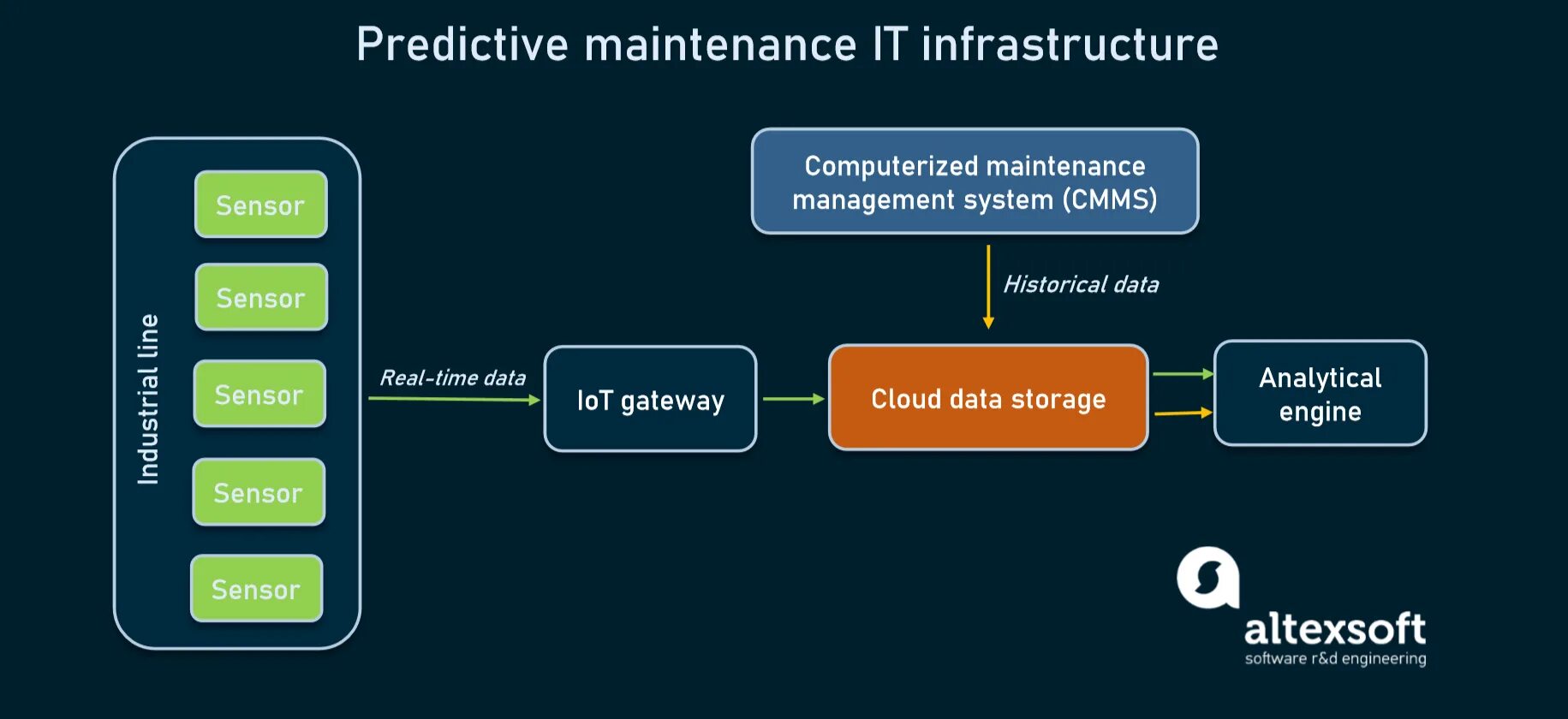 Predictive maintenance IT infrastructure

Industrial line

Sensor

Sensor

Sensor

Sensor

Sensor

Real-time data

IoT gateway

Computerized maintenance management system (CMMS)

Historical data

Cloud data storage

Analytical engine

altexsoft
software r&d engineering